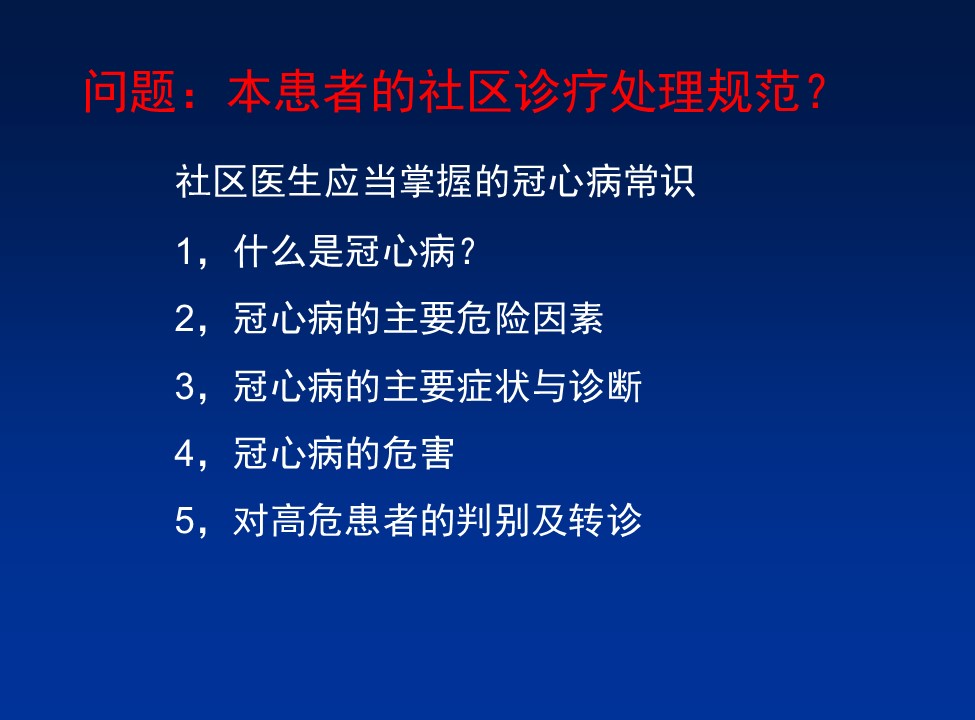 问题：本患者的社区诊疗处理规范？

社区医生应当掌握的冠心病常识

1，什么是冠心病？

2，冠心病的主要危险因素

3，冠心病的主要症状与诊断

4，冠心病的危害

5，对高危患者的判别及转诊